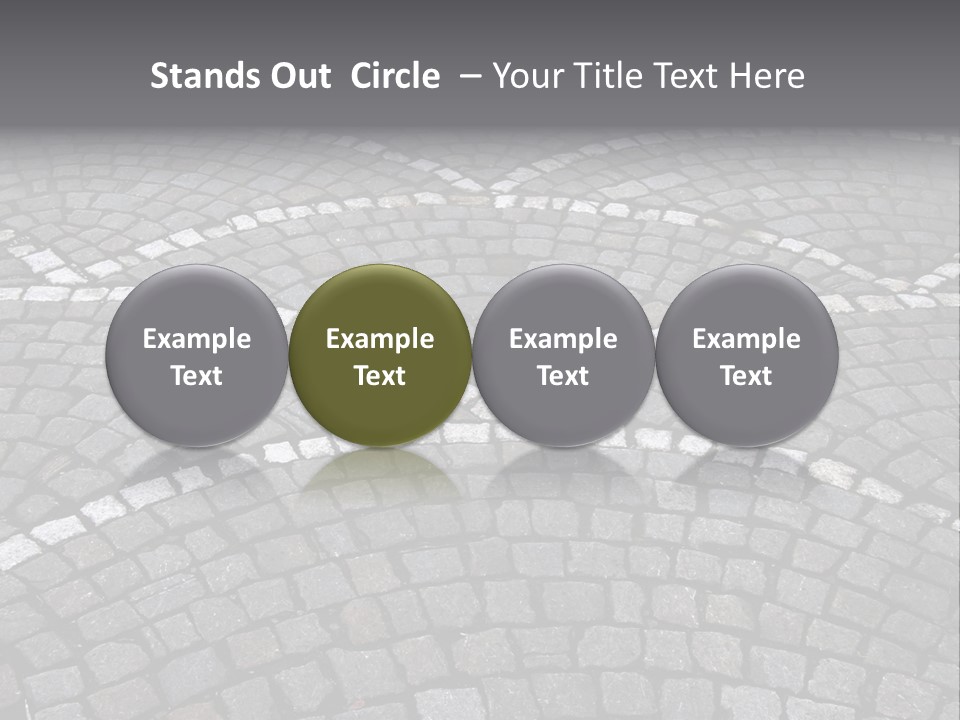 Stands Out Circle – Your Title Text Here

Example Text

Example Text

Example Text

Example Text